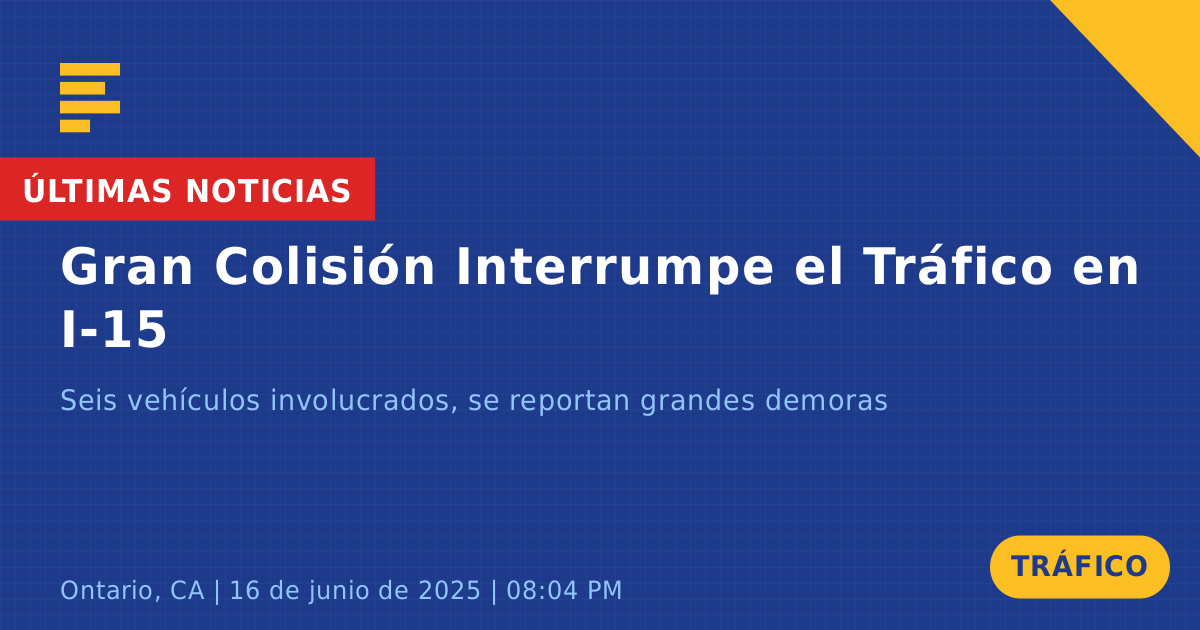 ÚLTIMAS NOTICIAS

Gran Colisión Interrumpe el Tráfico en I-15

Seis vehículos involucrados, se reportan grandes demoras

Ontario, CA | 16 de junio de 2025 | 08:04 PM

TRÁFICO